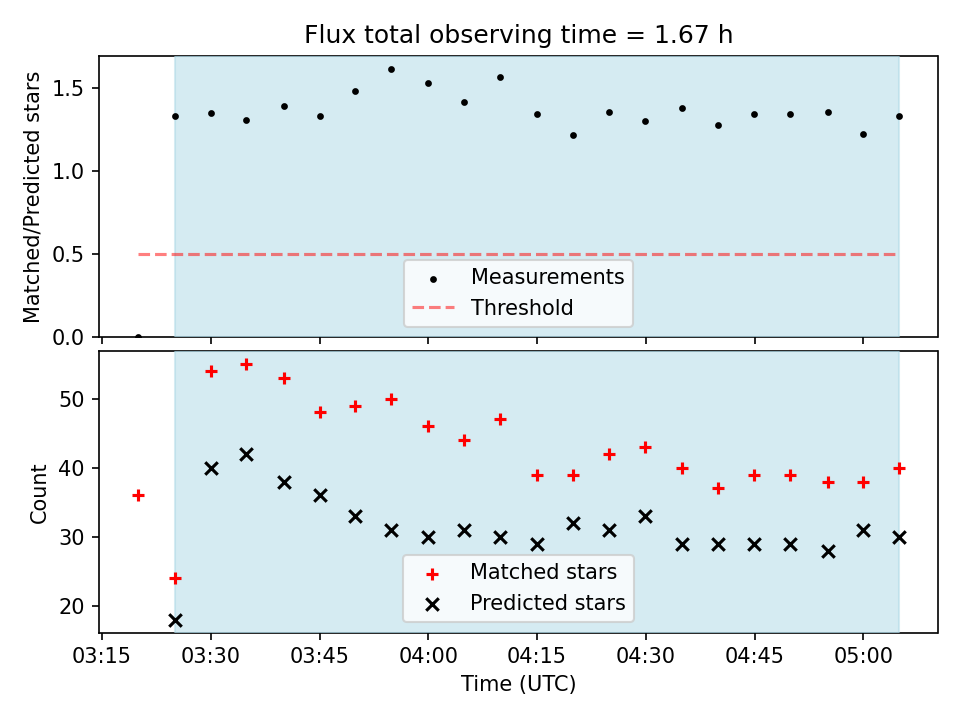 Flux total observing time = 1.67 h

Matched/Predicted stars

1.5
1.0
0.5
0.0

Measurements
Threshold

Count

50
40
30
20

Matched stars
Predicted stars

03:15 03:30 03:45 04:00 04:15 04:30 04:45 05:00

Time (UTC)